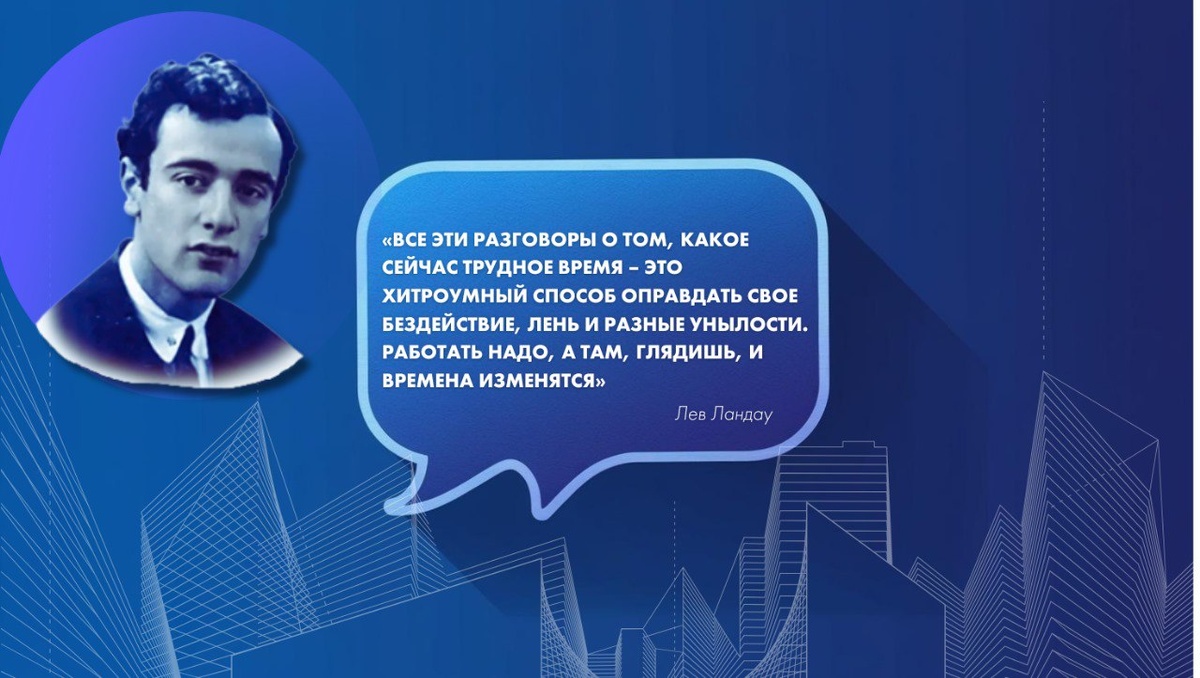 «ВСЕ ЭТИ РАЗГОВОРЫ О ТОМ, КАКОЕ СЕЙЧАС ТРУДНОЕ ВРЕМЯ – ЭТО ХИТРОУМНЫЙ СПОСОБ ОПРАВДАТЬ СВОЕ БЕЗДЕЙСТВИЕ, ЛЕНЬ И РАЗНЫЕ УНЫЛОСТИ. РАБОТАТЬ НАДО, А ТАМ, ГЛЯДИШЬ, И ВРЕМЕНА ИЗМЕНЯТСЯ»

Лев Ландау